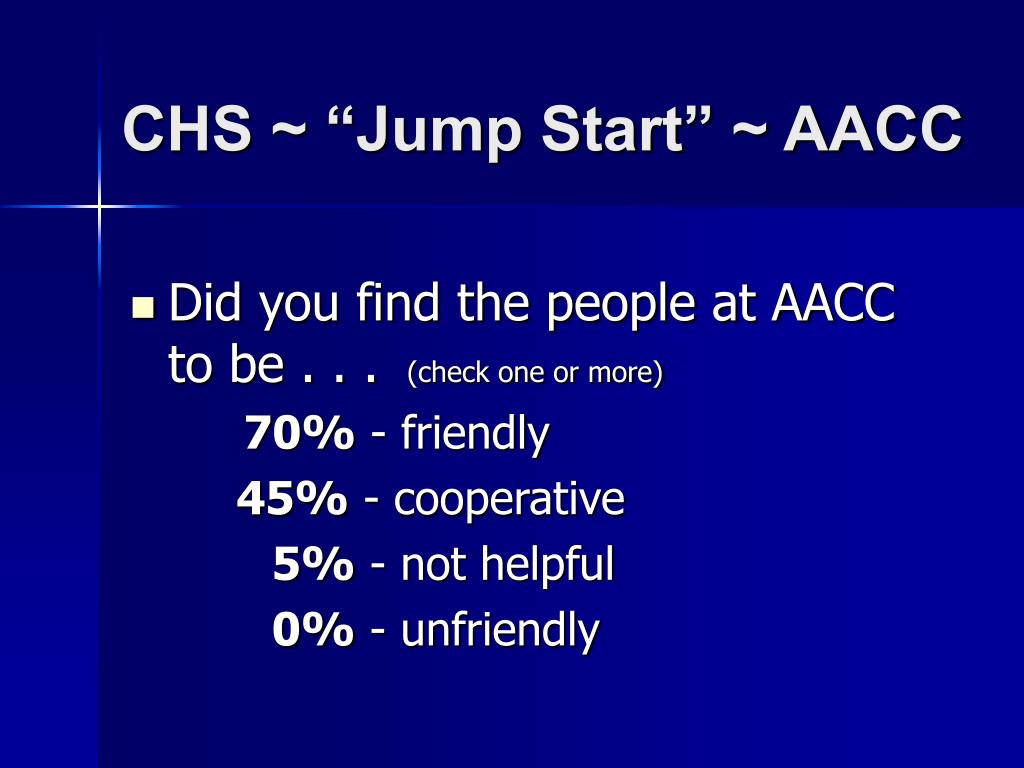 CHS ~ “Jump Start” ~ AACC

Did you find the people at AACC to be . . . (check one or more)

70% - friendly
45% - cooperative
5% - not helpful
0% - unfriendly